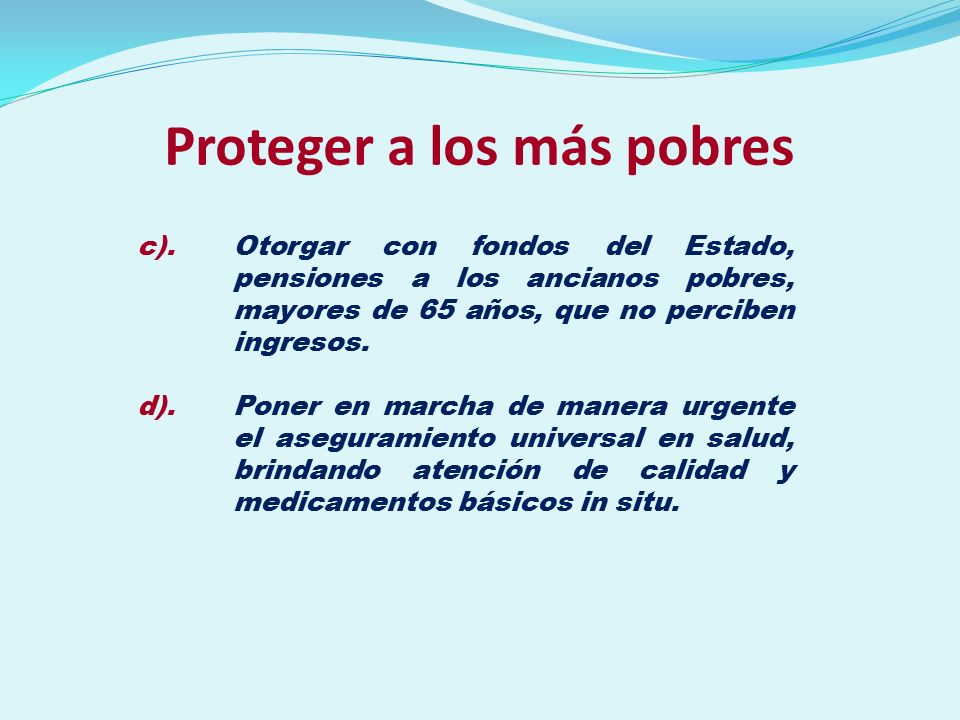 Proteger a los más pobres

c). Otorgar con fondos del Estado, pensiones a los ancianos pobres, mayores de 65 años, que no perciben ingresos.

d). Poner en marcha de manera urgente el aseguramiento universal en salud, brindando atención de calidad y medicamentos básicos in situ.